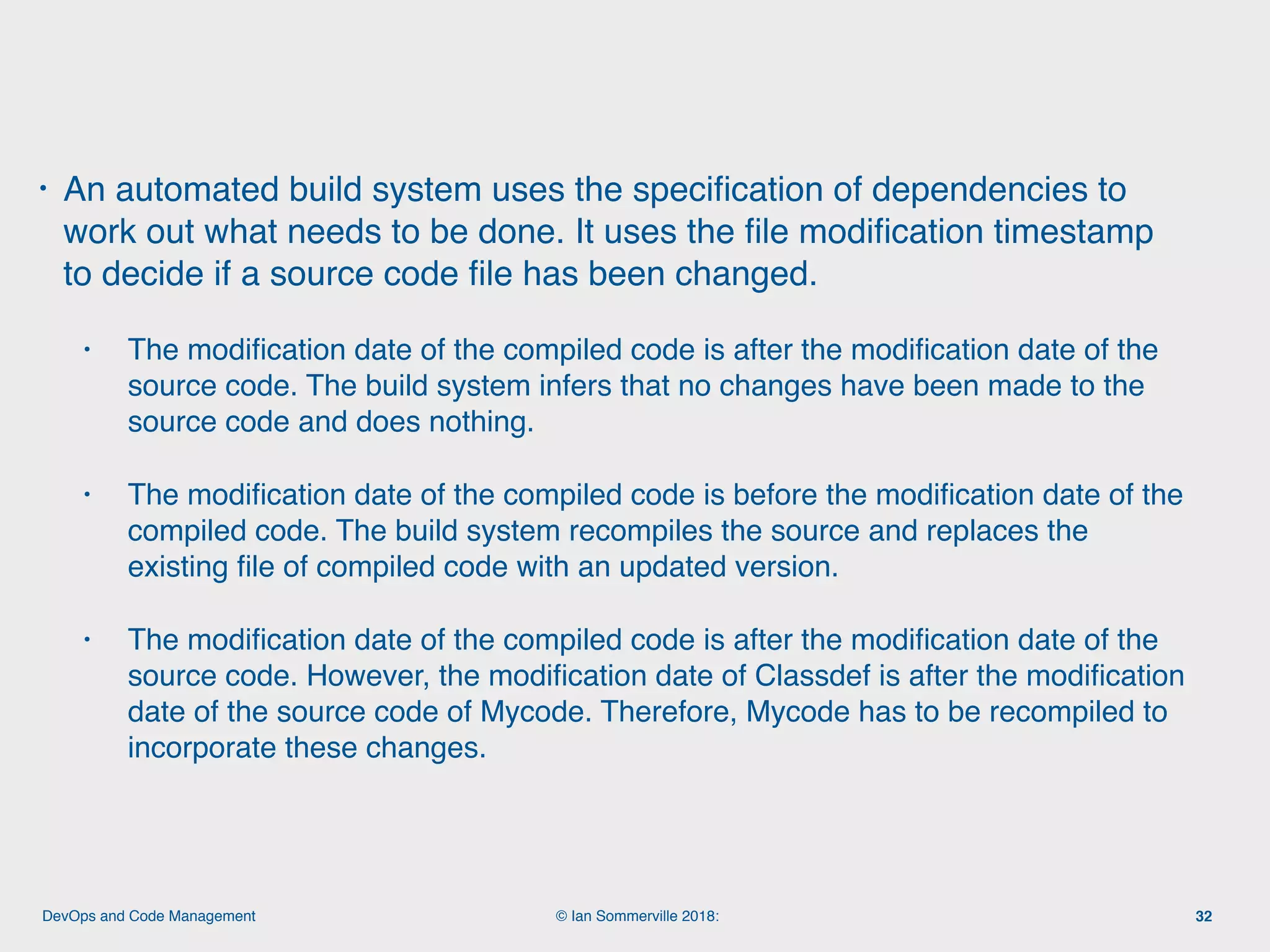 • An automated build system uses the specification of dependencies to work out what needs to be done. It uses the file modification timestamp to decide if a source code file has been changed.

• The modification date of the compiled code is after the modification date of the source code. The build system infers that no changes have been made to the source code and does nothing.

• The modification date of the compiled code is before the modification date of the compiled code. The build system recompiles the source and replaces the existing file of compiled code with an updated version.

• The modification date of the compiled code is after the modification date of the source code. However, the modification date of Classdef is after the modification date of the source code of Mycode. Therefore, Mycode has to be recompiled to incorporate these changes.

DevOps and Code Management

© Ian Sommerville 2018:

32